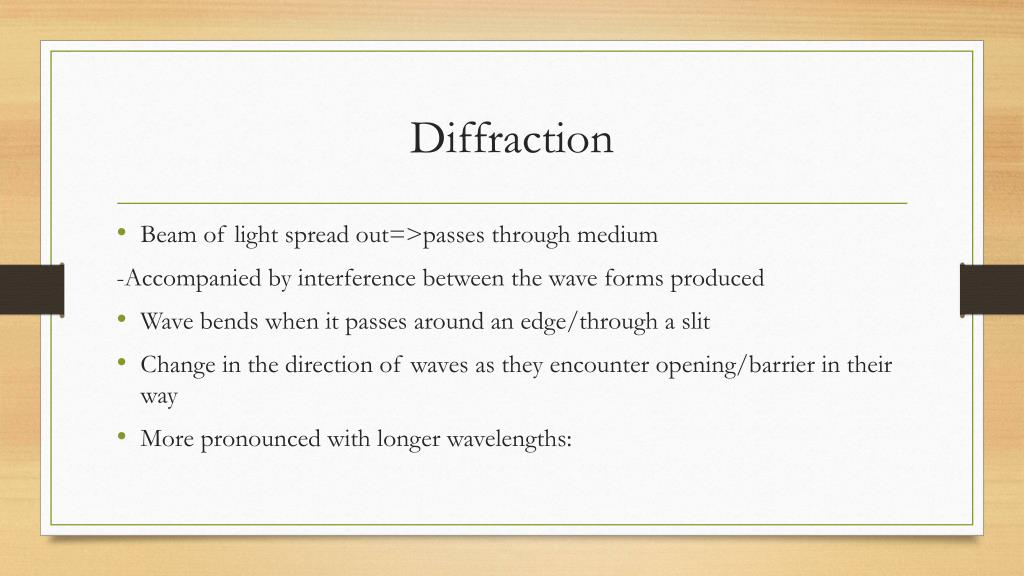 Diffraction

• Beam of light spread out=>passes through medium

-Accompanied by interference between the wave forms produced

• Wave bends when it passes around an edge/through a slit

• Change in the direction of waves as they encounter opening/barrier in their way

• More pronounced with longer wavelengths: